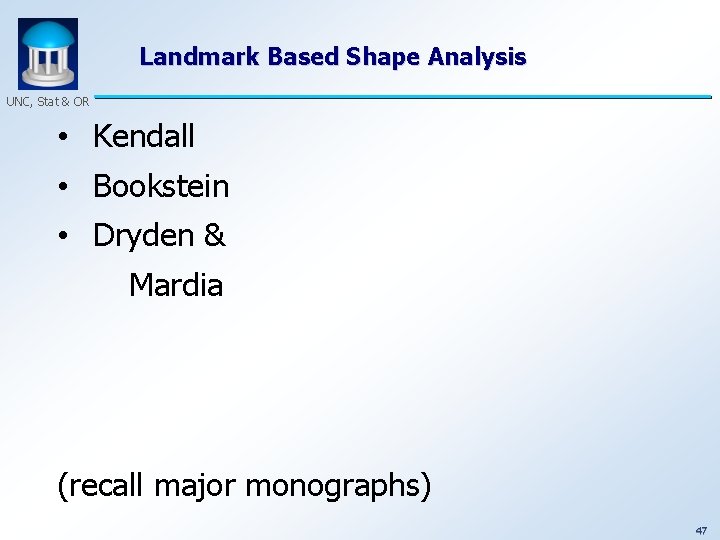 UNC, Stat & OR

Landmark Based Shape Analysis

• Kendall
• Bookstein
• Dryden & Mardia

(recall major monographs)

47